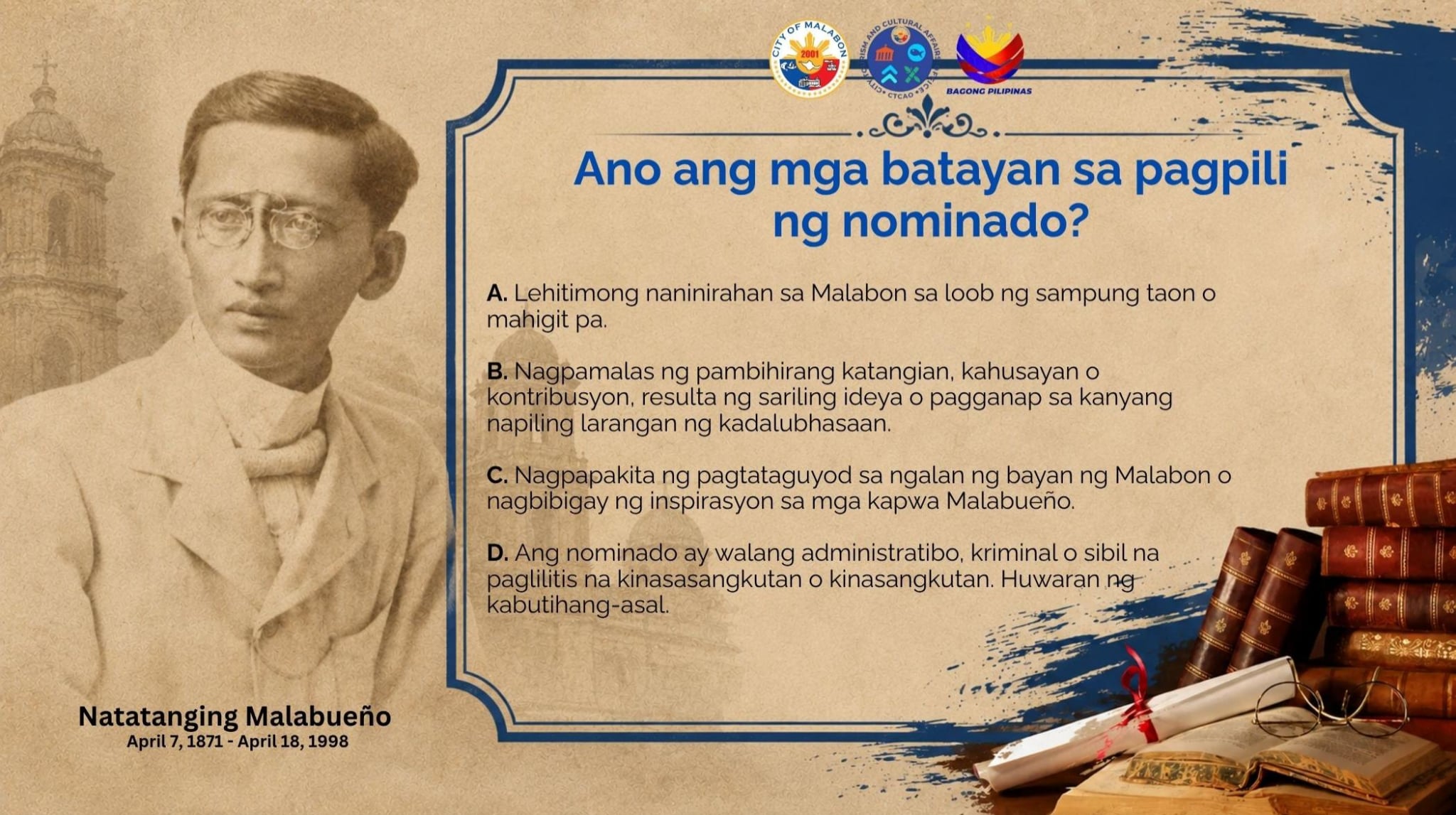 CITY OF MALABON 2001

CITY TOURISM AND CULTURAL AFFAIRS OFFICE CTCAO

BAGONG PILIPINAS

Ano ang mga batayan sa pagpili ng nominado?

A. Lehitimong naninirahan sa Malabon sa loob ng sampung taon o mahigit pa.

B. Nagpamalas ng pambihirang katangian, kahusayan o kontribusyon, resulta ng sariling ideya o pagganap sa kanyang napiling larangan ng kadalubhasaan.

C. Nagpapakita ng pagtataguyod sa ngalan ng bayan ng Malabon o nagbibigay ng inspirasyon sa mga kapwa Malabueño.

D. Ang nominado ay walang administratibo, kriminal o sibil na paglilitis na kinasasangkutan o kinasangkutan. Huwaran ng kabutihang-asal.

Natatanging Malabueño
April 7, 1871 - April 18, 1998